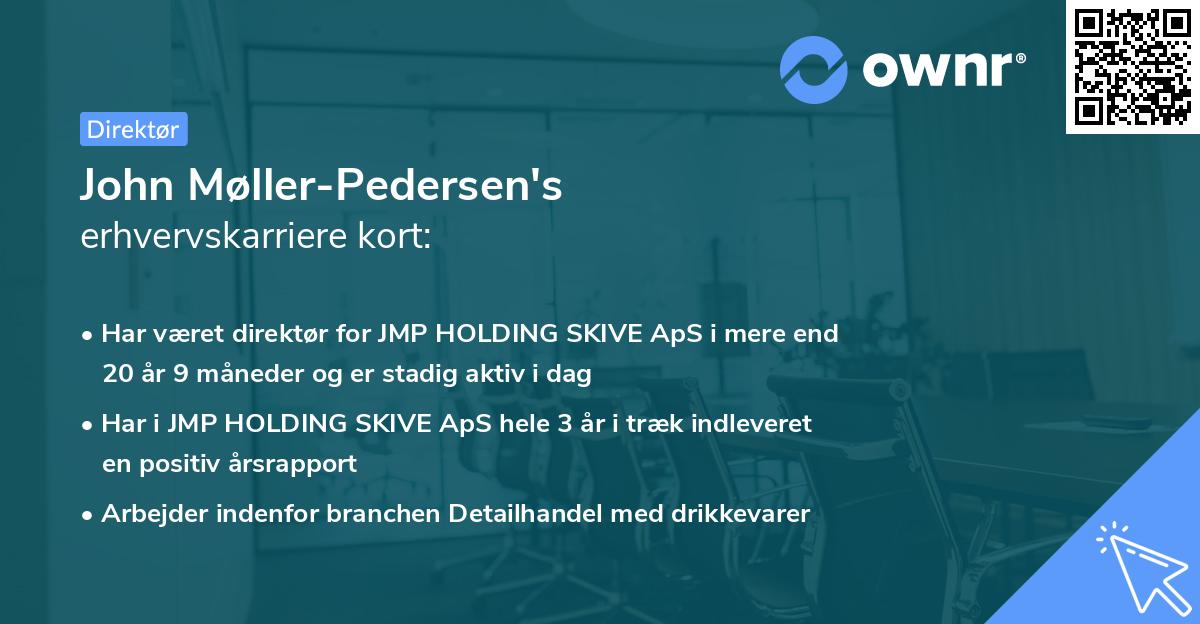 ownr®

Direktør

John Møller-Pedersen's
erhvervskarriere kort:

• Har været direktør for JMP HOLDING SKIVE ApS i mere end 20 år 9 måneder og er stadig aktiv i dag

• Har i JMP HOLDING SKIVE ApS hele 3 år i træk indleveret en positiv årsrapport

• Arbejder indenfor branchen Detailhandel med drikkevarer